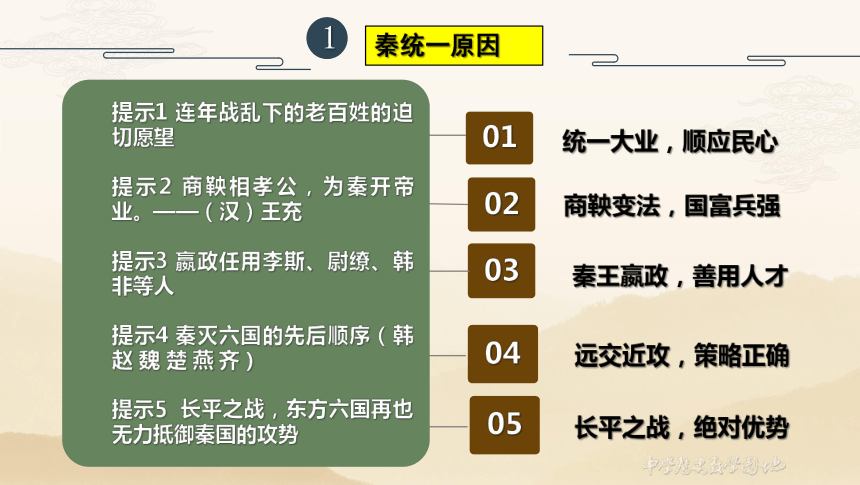 1

秦统一原因

提示1 连年战乱下的老百姓的迫切愿望

提示2 商鞅相孝公，为秦开帝业。——（汉）王充

提示3 嬴政任用李斯、尉缭、韩非等人

提示4 秦灭六国的先后顺序（韩 赵 魏 楚 燕 齐）

提示5 长平之战，东方六国再也无力抵御秦国的攻势

01 统一大业，顺应民心

02 商鞅变法，国富兵强

03 秦王嬴政，善用人才

04 远交近攻，策略正确

05 长平之战，绝对优势

中学历史教学园地